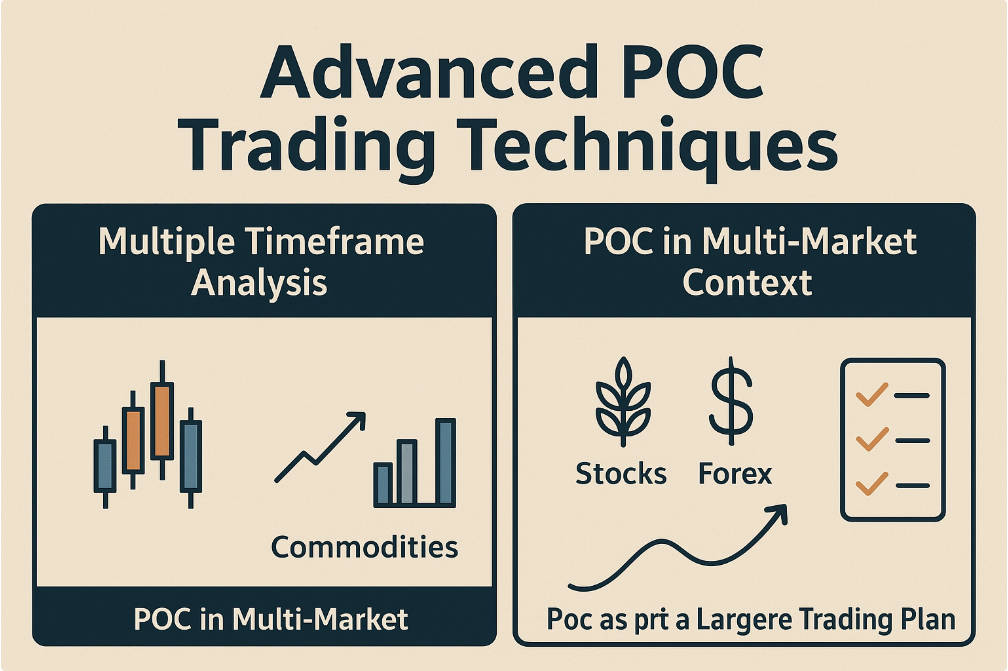 Advanced POC Trading Techniques

Multiple Timeframe Analysis

Commodities

POC in Multi-Market

POC in Multi-Market Context

Stocks

Forex

Poc as prt a Largere Trading Plan